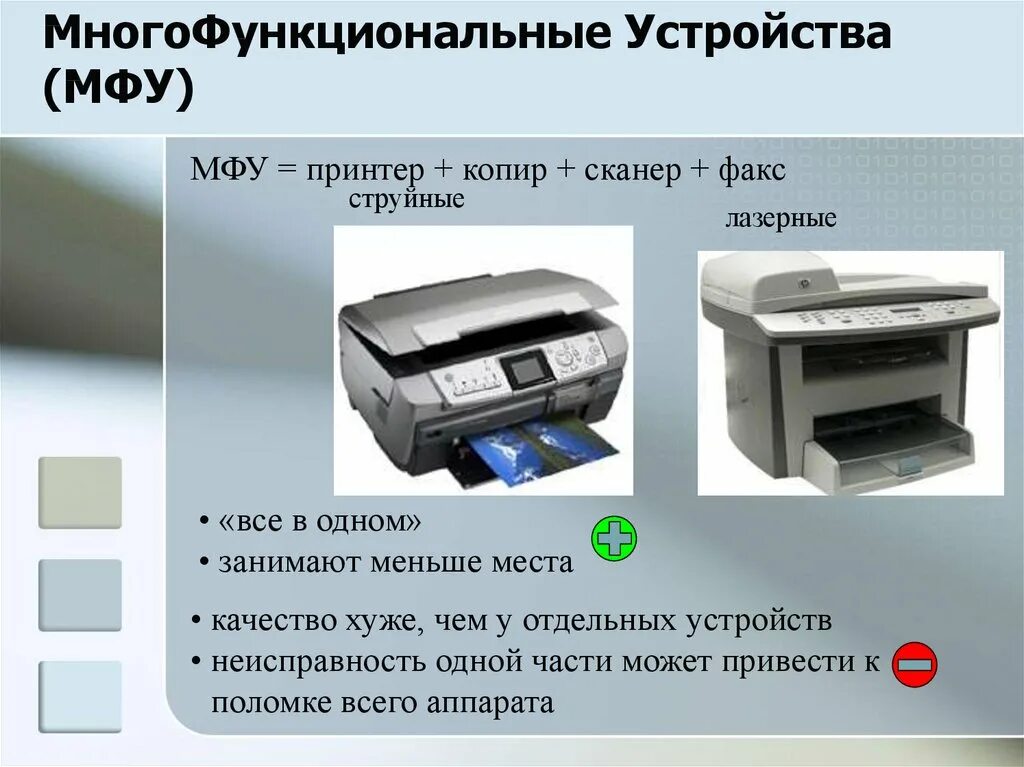 МногоФункциональные Устройства (МФУ)

МФУ = принтер + копир + сканер + факс

струйные

лазерные

• «все в одном»
• занимают меньше места

• качество хуже, чем у отдельных устройств
• неисправность одной части может привести к поломке всего аппарата